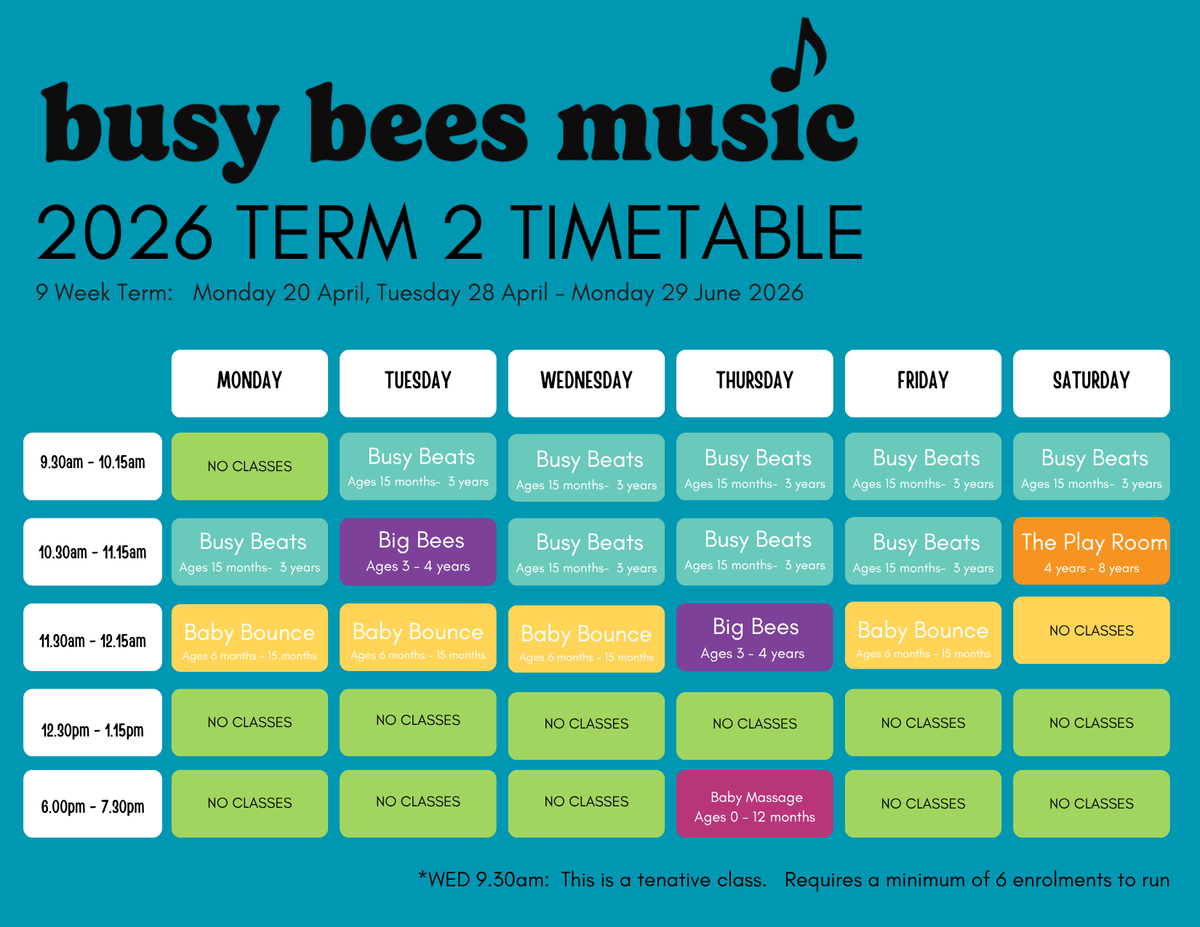 busy bees music

2026 TERM 2 TIMETABLE

9 Week Term: Monday 20 April, Tuesday 28 April - Monday 29 June 2026

| | MONDAY | TUESDAY | WEDNESDAY | THURSDAY | FRIDAY | SATURDAY |
|---|---|---|---|---|---|---|
| 9.30am - 10.15am | NO CLASSES | Busy Beats Ages 15 months- 3 years | Busy Beats Ages 15 months- 3 years | Busy Beats Ages 15 months- 3 years | Busy Beats Ages 15 months- 3 years | Busy Beats Ages 15 months- 3 years |
| 10.30am - 11.15am | Busy Beats Ages 15 months- 3 years | Big Bees Ages 3 - 4 years | Busy Beats Ages 15 months- 3 years | Busy Beats Ages 15 months- 3 years | Busy Beats Ages 15 months- 3 years | The Play Room 4 years - 8 years |
| 11.30am - 12.15am | Baby Bounce Ages 6 months - 15 months | Baby Bounce Ages 6 months - 15 months | Baby Bounce Ages 6 months - 15 months | Big Bees Ages 3 - 4 years | Baby Bounce Ages 6 months - 15 months | NO CLASSES |
| 12.30pm - 1.15pm | NO CLASSES | NO CLASSES | NO CLASSES | NO CLASSES | NO CLASSES | NO CLASSES |
| 6.00pm - 7.30pm | NO CLASSES | NO CLASSES | NO CLASSES | Baby Massage Ages 0 - 12 months | NO CLASSES | NO CLASSES |

*WED 9.30am: This is a tenative class. Requires a minimum of 6 enrolments to run